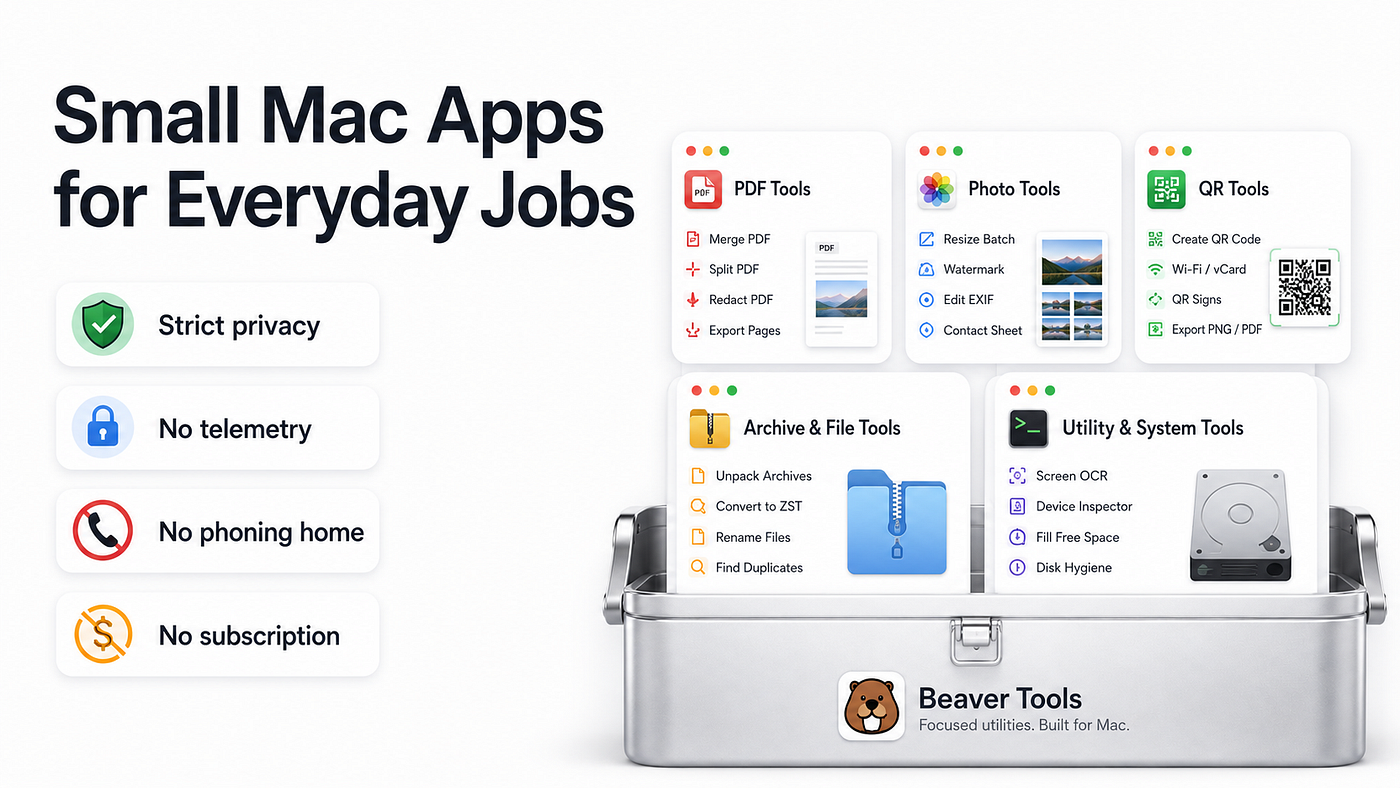 Small Mac Apps for Everyday Jobs

Strict privacy

No telemetry

No phoning home

No subscription

PDF Tools

Merge PDF
Split PDF
Redact PDF
Export Pages

PDF

Photo Tools

Resize Batch
Watermark
Edit EXIF
Contact Sheet

QR Tools

Create QR Code
Wi-Fi / vCard
QR Signs
Export PNG / PDF

Archive & File Tools

Unpack Archives
Convert to ZST
Rename Files
Find Duplicates

Utility & System Tools

Screen OCR
Device Inspector
Fill Free Space
Disk Hygiene

Beaver Tools
Focused utilities. Built for Mac.